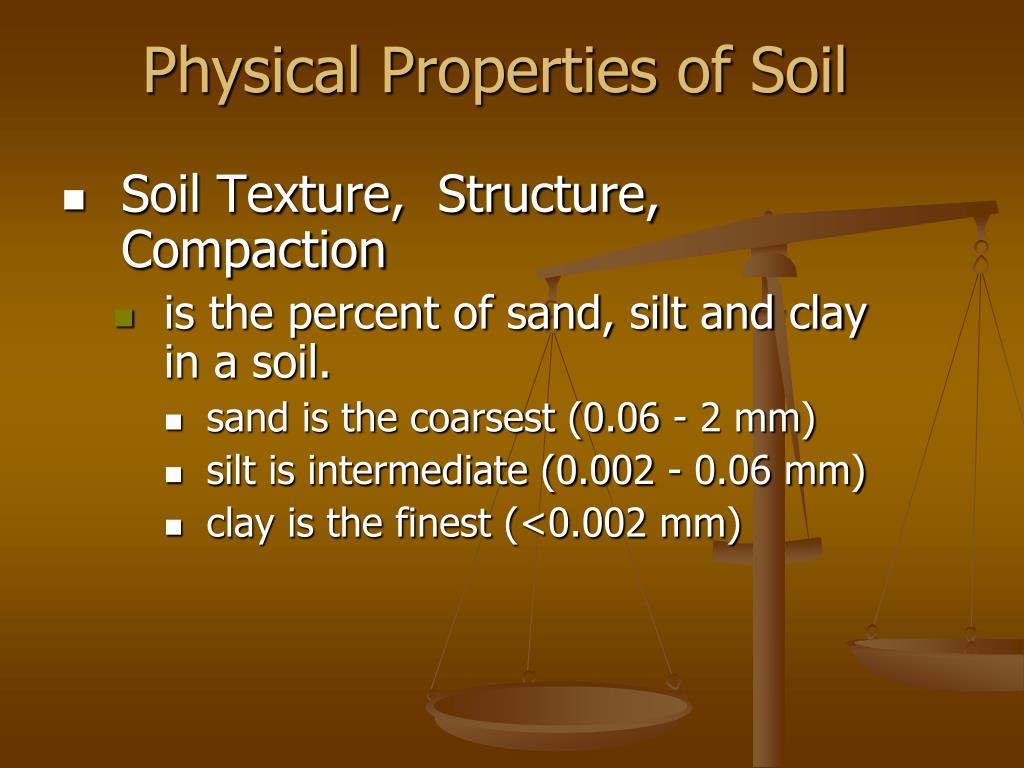 Physical Properties of Soil

- Soil Texture, Structure, Compaction
  - is the percent of sand, silt and clay in a soil.
    - sand is the coarsest (0.06 - 2 mm)
    - silt is intermediate (0.002 - 0.06 mm)
    - clay is the finest (<0.002 mm)